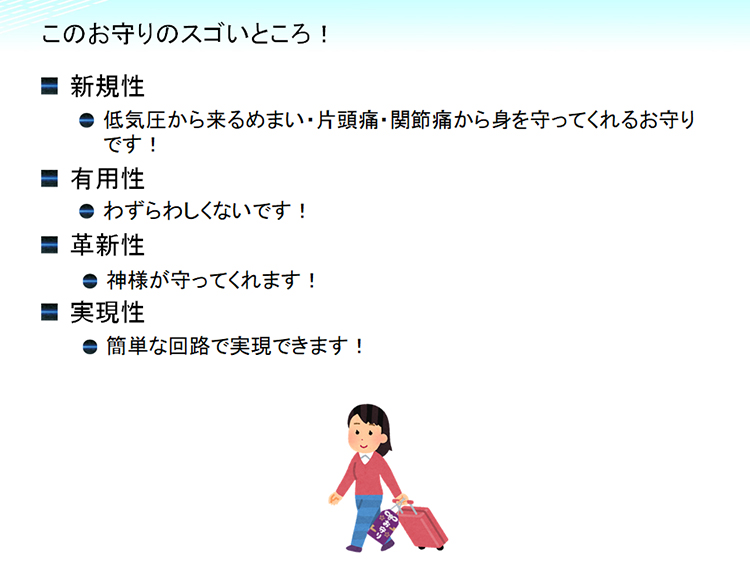 このお守りのスゴいところ！

新規性

低気圧から来るめまい・片頭痛・関節痛から身を守ってくれるお守りです！

有用性

わずらわしくないです！

革新性

神様が守ってくれます！

実現性

簡単な回路で実現できます！

お守り